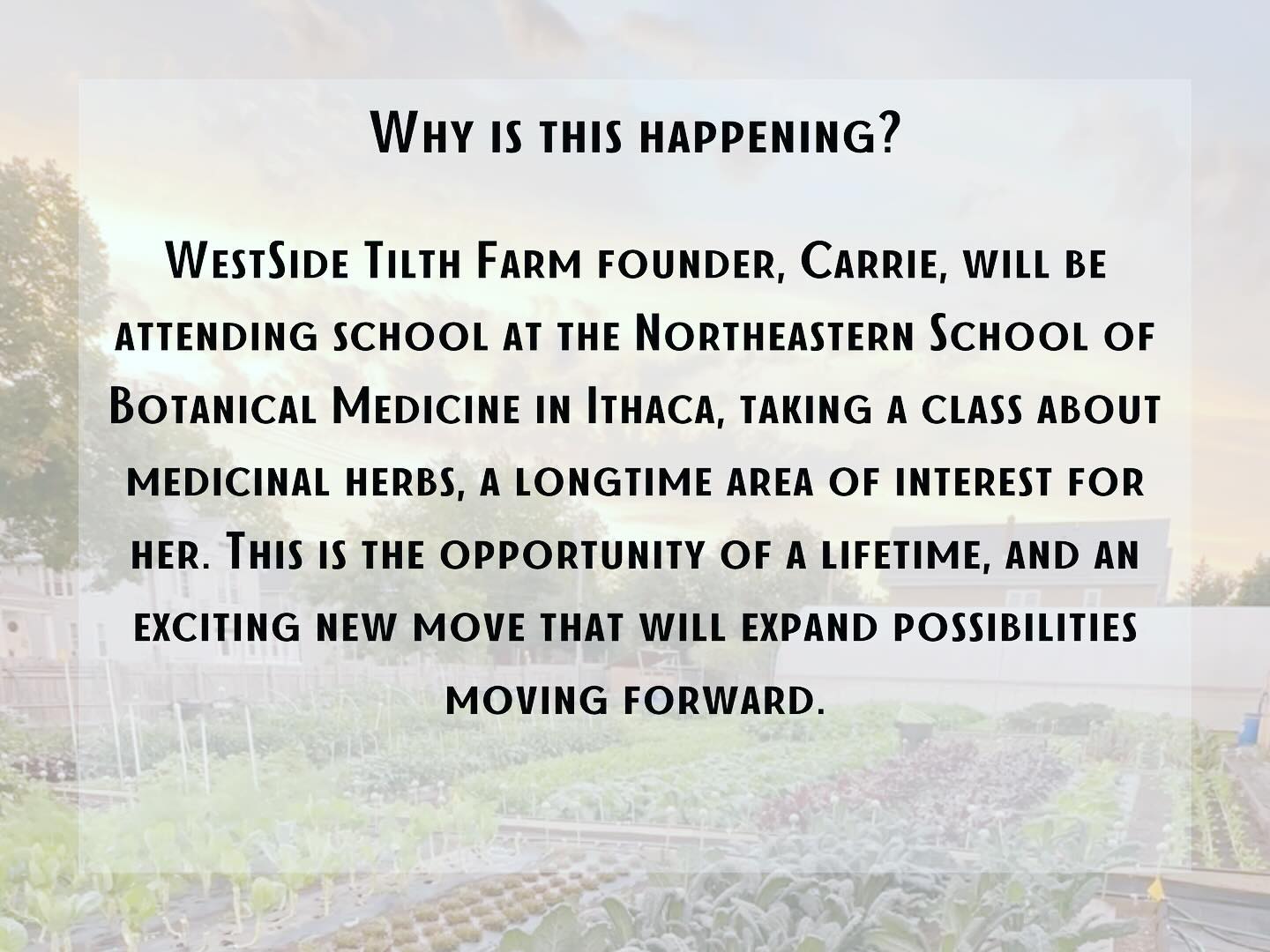 Why is this happening?

WestSide Tilth Farm founder, Carrie, will be attending school at the Northeastern School of Botanical Medicine in Ithaca, taking a class about medicinal herbs, a longtime area of interest for her. This is the opportunity of a lifetime, and an exciting new move that will expand possibilities moving forward.